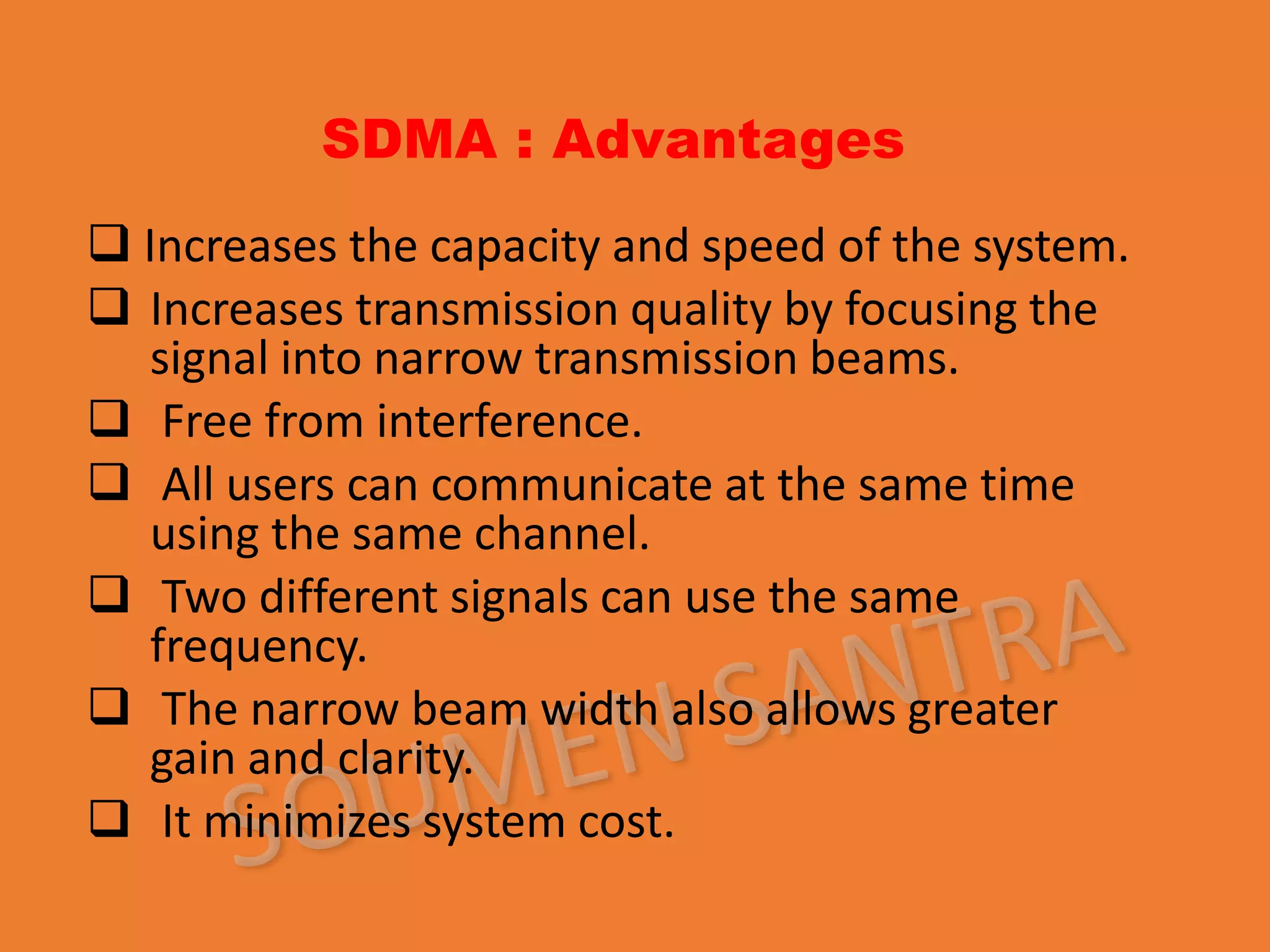 SDMA : Advantages

❑ Increases the capacity and speed of the system.

❑ Increases transmission quality by focusing the signal into narrow transmission beams.

❑ Free from interference.

❑ All users can communicate at the same time using the same channel.

❑ Two different signals can use the same frequency.

❑ The narrow beam width also allows greater gain and clarity.

❑ It minimizes system cost.

SOUMEN SANTRA